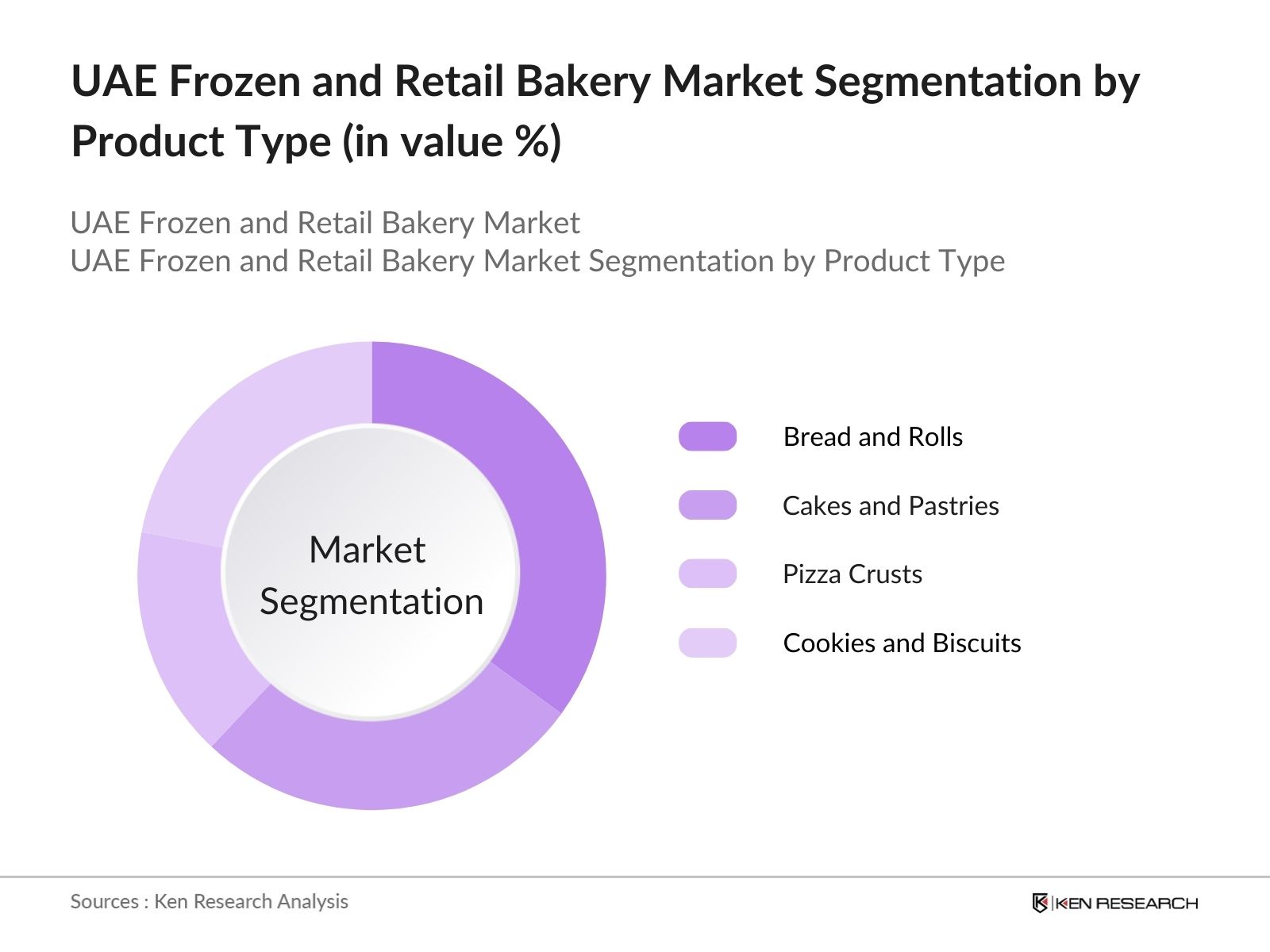 UAE Frozen and Retail Bakery Market Segmentation by Product Type (in value %)

UAE Frozen and Retail Bakery Market
UAE Frozen and Retail Bakery Market Segmentation by Product Type

Market Segmentation

Bread and Rolls
Cakes and Pastries
Pizza Crusts
Cookies and Biscuits

Sources : Ken Research Analysis

KEN RESEARCH